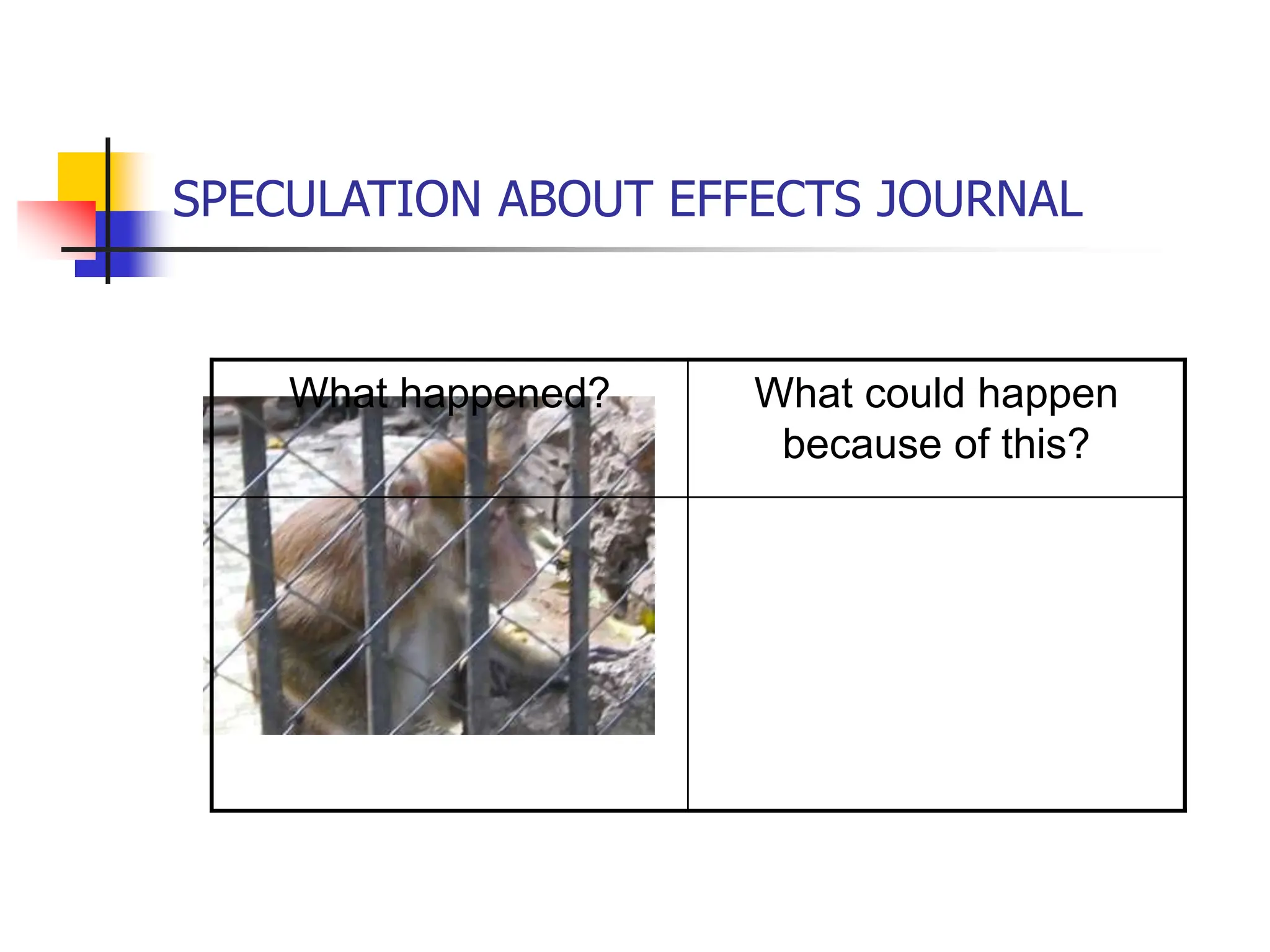 SPECULATION ABOUT EFFECTS JOURNAL

| What happened? | What could happen because of this? |
|---|---|
| | |